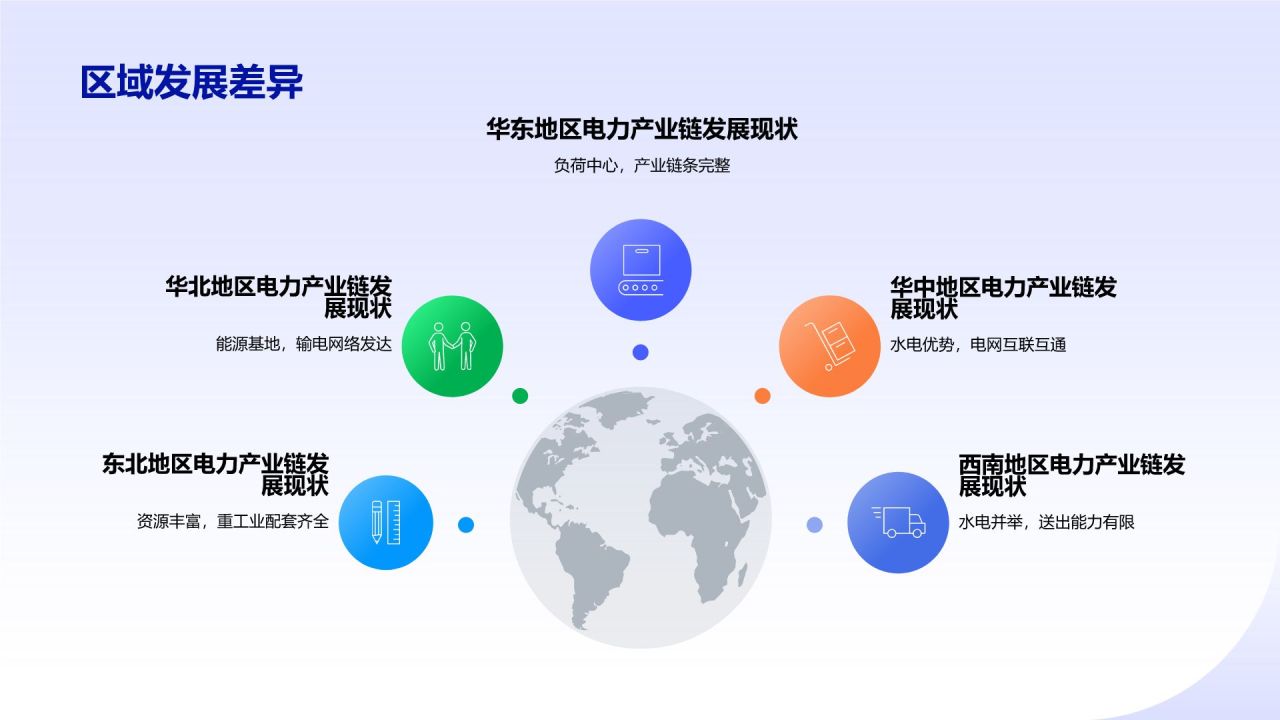 区域发展差异

华东地区电力产业链发展现状

负荷中心，产业链条完整

华北地区电力产业链发展现状

能源基地，输电网络发达

华中地区电力产业链发展现状

水电优势，电网互联互通

东北地区电力产业链发展现状

资源丰富，重工业配套齐全

西南地区电力产业链发展现状

水电并举，送出能力有限